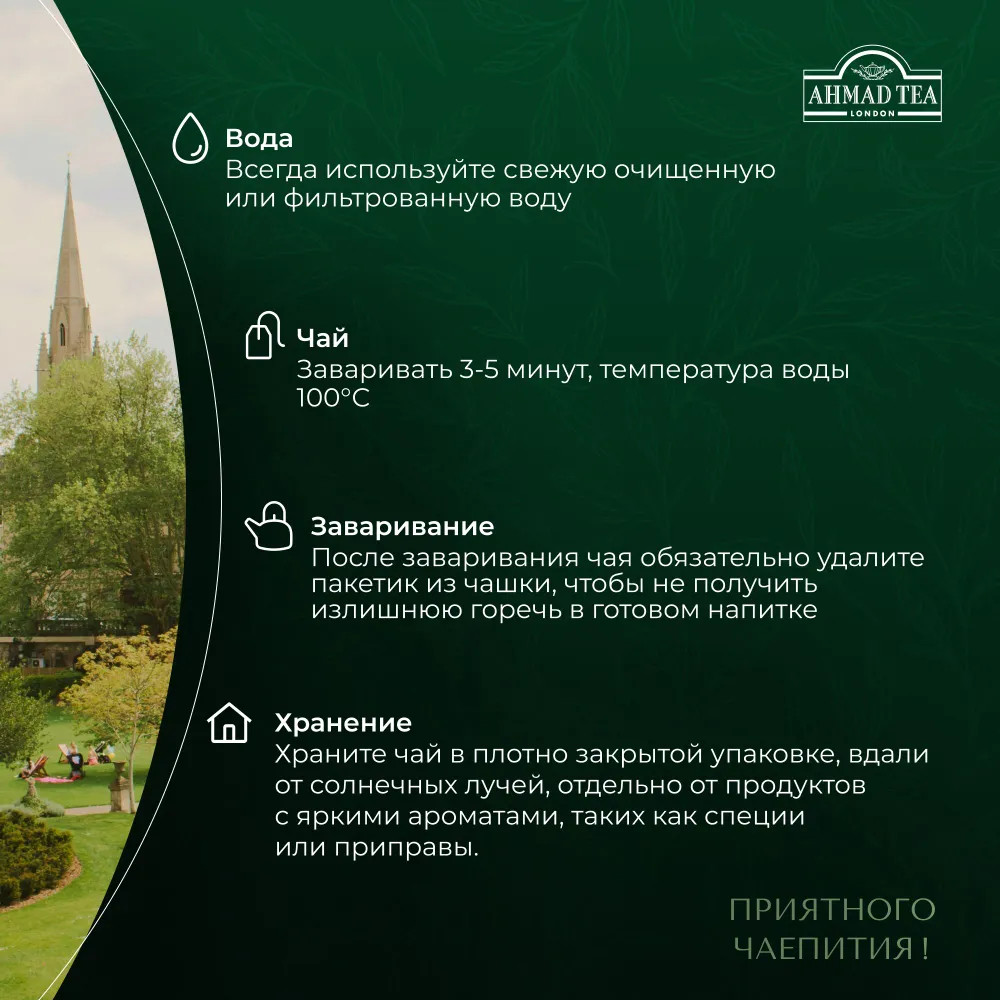 AHMAD TEA
LONDON

Вода
Всегда используйте свежую очищенную или фильтрованную воду

Чай
Заваривать 3-5 минут, температура воды 100°C

Заваривание
После заваривания чая обязательно удалите пакетик из чашки, чтобы не получить излишнюю горечь в готовом напитке

Хранение
Храните чай в плотно закрытой упаковке, вдали от солнечных лучей, отдельно от продуктов с яркими ароматами, таких как специи или приправы.

ПРИЯТНОГО ЧАЕПИТИЯ !